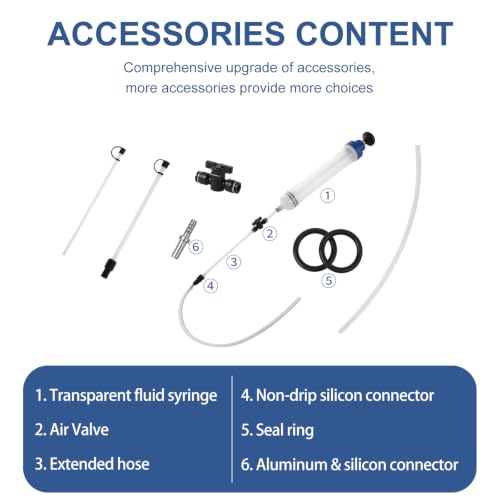 ACCESSORIES CONTENT

Comprehensive upgrade of accessories, more accessories provide more choices

1

2

6

3

4

5

1. Transparent fluid syringe

2. Air Valve

3. Extended hose

4. Non-drip silicon connector

5. Seal ring

6. Aluminum & silicon connector